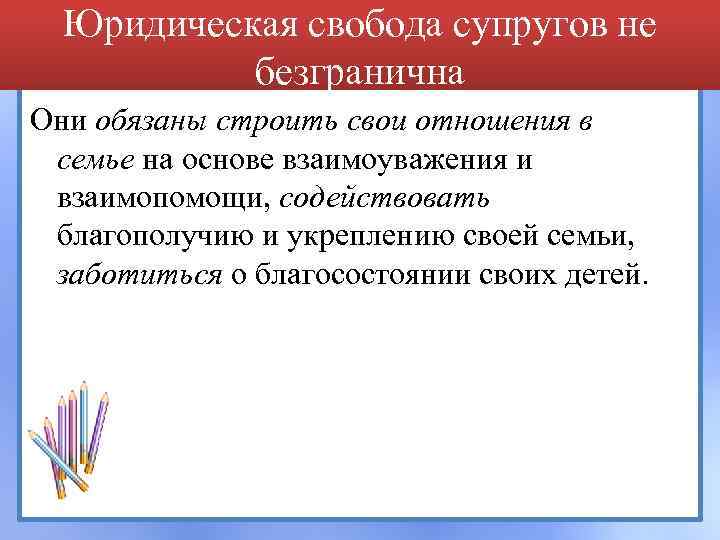 Юридическая свобода супругов не безгранична

Они обязаны строить свои отношения в семье на основе взаимоуважения и взаимопомощи, содействовать благополучию и укреплению своей семьи, заботиться о благосостоянии своих детей.